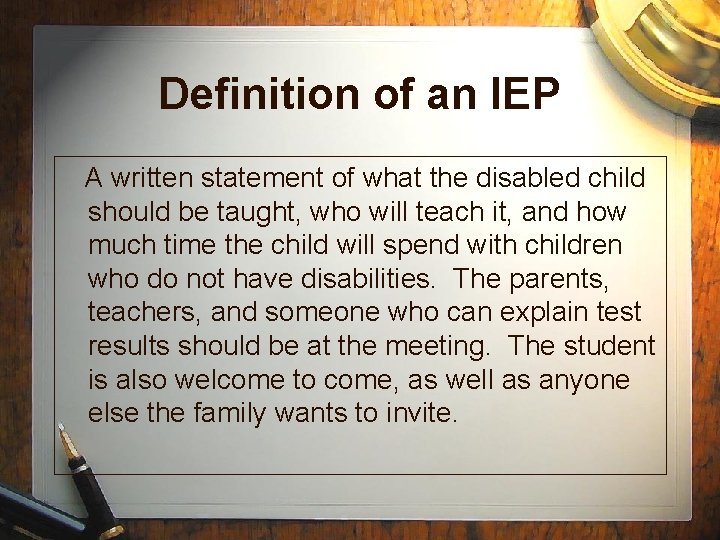 Definition of an IEP

A written statement of what the disabled child should be taught, who will teach it, and how much time the child will spend with children who do not have disabilities. The parents, teachers, and someone who can explain test results should be at the meeting. The student is also welcome to come, as well as anyone else the family wants to invite.